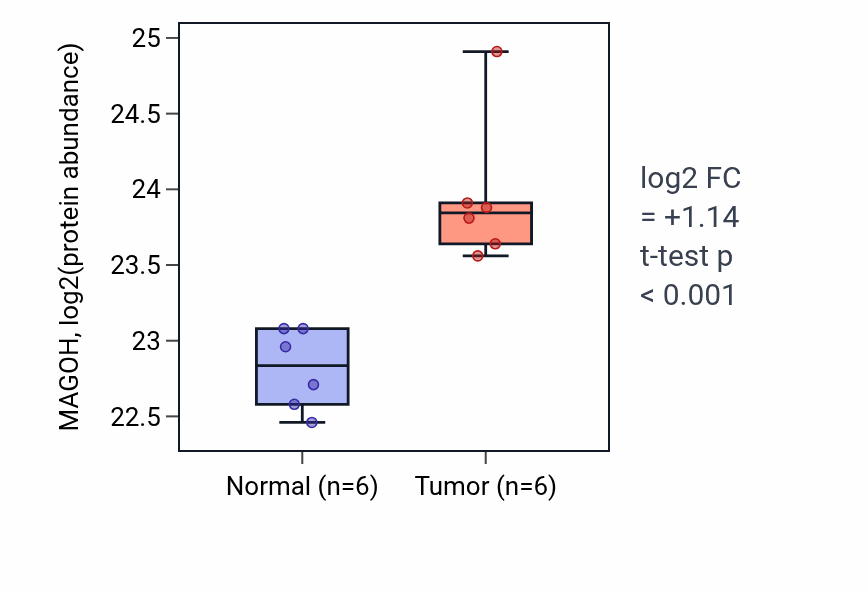 MAGOH, log2(protein abundance)

25
24.5
24
23.5
23
22.5

Normal (n=6)
Tumor (n=6)

log2 FC
= +1.14
t-test p
< 0.001